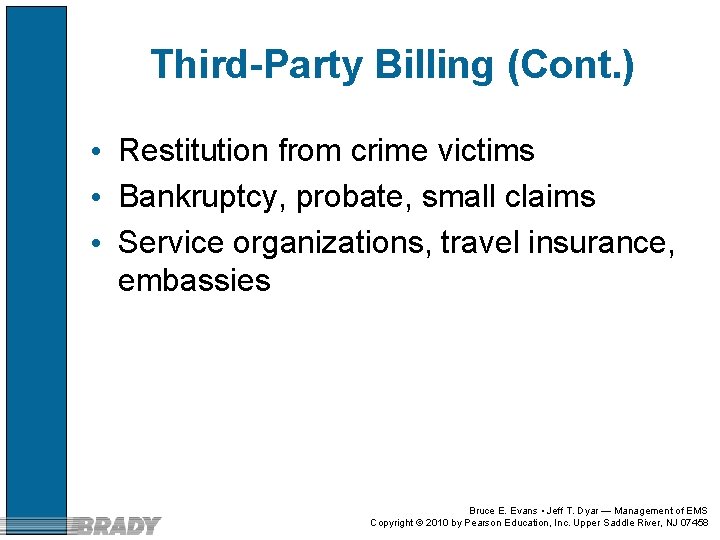 Third-Party Billing (Cont.)

• Restitution from crime victims
• Bankruptcy, probate, small claims
• Service organizations, travel insurance, embassies

BRADY

Bruce E. Evans • Jeff T. Dyar — Management of EMS
Copyright © 2010 by Pearson Education, Inc. Upper Saddle River, NJ 07458